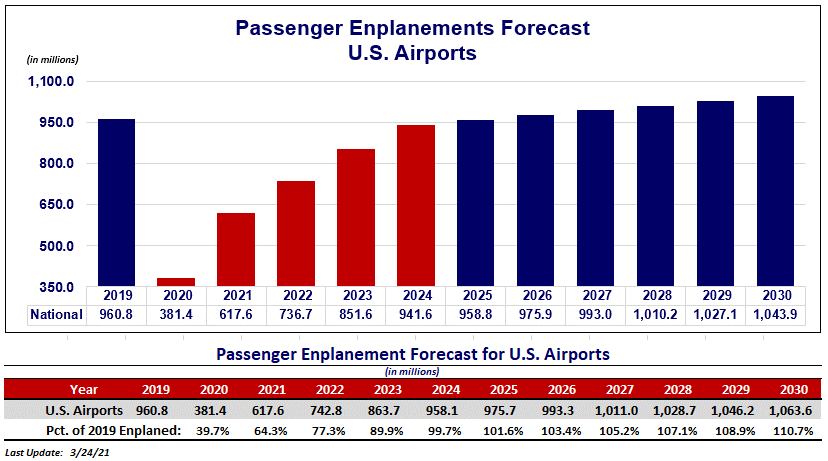 Passenger Enplanements Forecast
U.S. Airports

(in millions)

1,100.0
950.0
800.0
650.0
500.0
350.0

| | 2019 | 2020 | 2021 | 2022 | 2023 | 2024 | 2025 | 2026 | 2027 | 2028 | 2029 | 2030 |
|---|---|---|---|---|---|---|---|---|---|---|---|---|
| National | 960.8 | 381.4 | 617.6 | 736.7 | 851.6 | 941.6 | 958.8 | 975.9 | 993.0 | 1,010.2 | 1,027.1 | 1,043.9 |

Passenger Enplanement Forecast for U.S. Airports
(in millions)

| Year | 2019 | 2020 | 2021 | 2022 | 2023 | 2024 | 2025 | 2026 | 2027 | 2028 | 2029 | 2030 |
|---|---|---|---|---|---|---|---|---|---|---|---|---|
| U.S. Airports | 960.8 | 381.4 | 617.6 | 742.8 | 863.7 | 958.1 | 975.7 | 993.3 | 1,011.0 | 1,028.7 | 1,046.2 | 1,063.6 |
| Pct. of 2019 Enplaned: | | 39.7% | 64.3% | 77.3% | 89.9% | 99.7% | 101.6% | 103.4% | 105.2% | 107.1% | 108.9% | 110.7% |

Last Update: 3/24/21